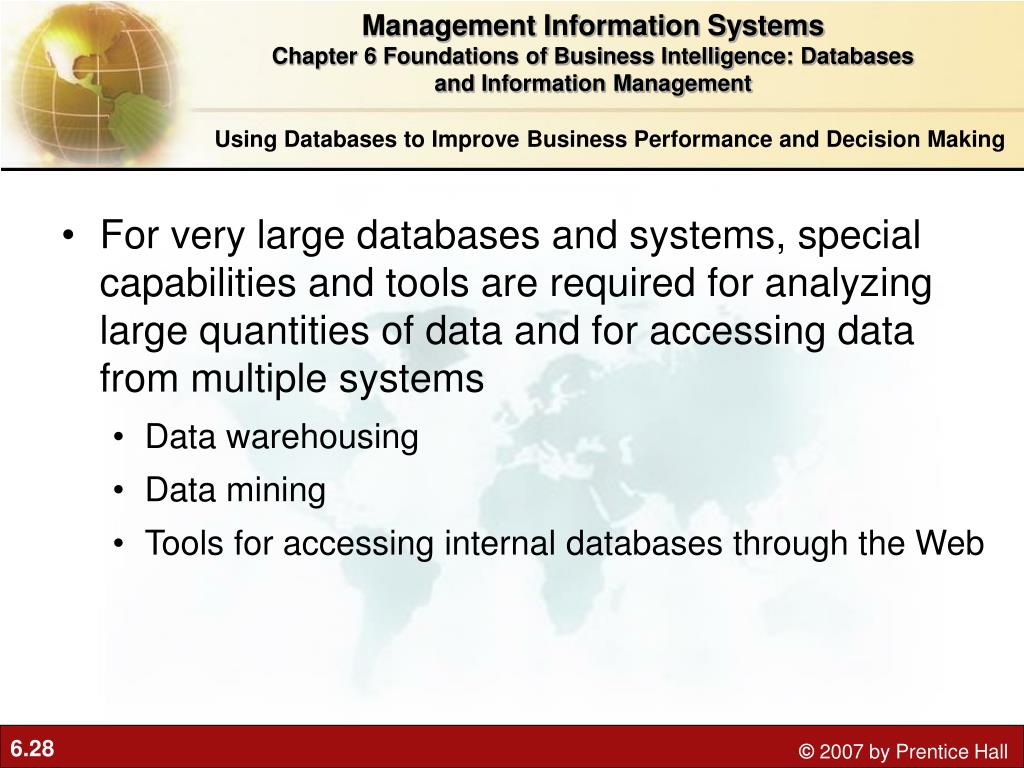 Management Information Systems
Chapter 6 Foundations of Business Intelligence: Databases and Information Management

Using Databases to Improve Business Performance and Decision Making

• For very large databases and systems, special capabilities and tools are required for analyzing large quantities of data and for accessing data from multiple systems
  • Data warehousing
  • Data mining
  • Tools for accessing internal databases through the Web

6.28

© 2007 by Prentice Hall